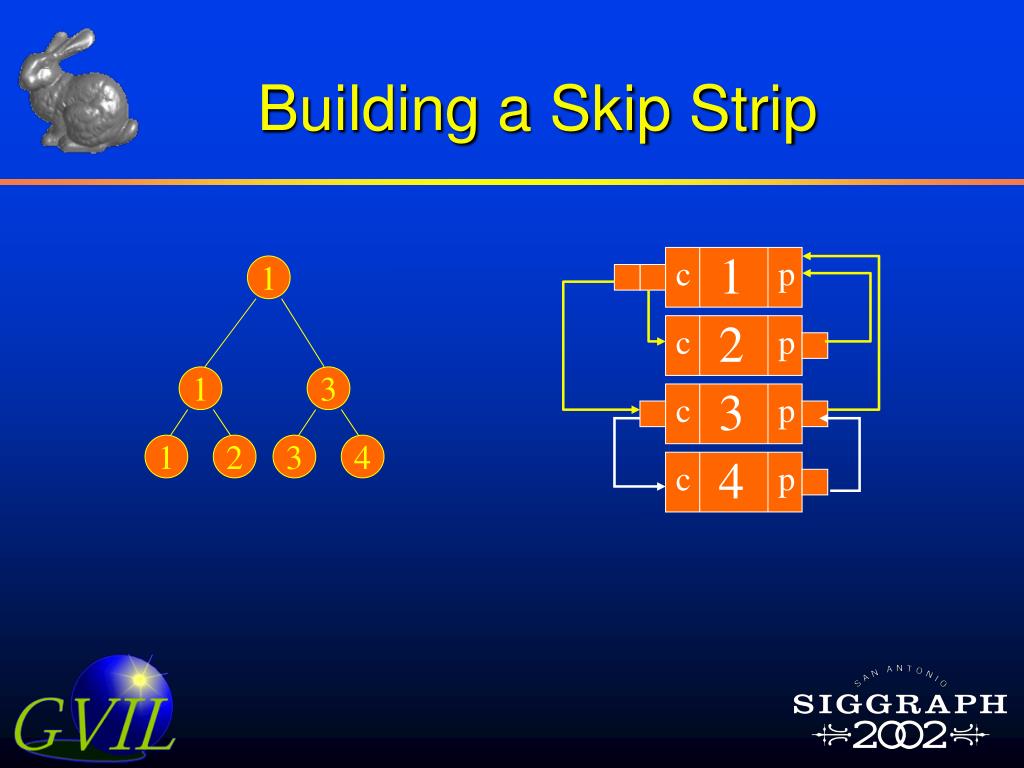 Building a Skip Strip

1

1 3

1 2 3 4

c 1 p

c 2 p

c 3 p

c 4 p

GVIL

SAN ANTONIO
SIGGRAPH
2002